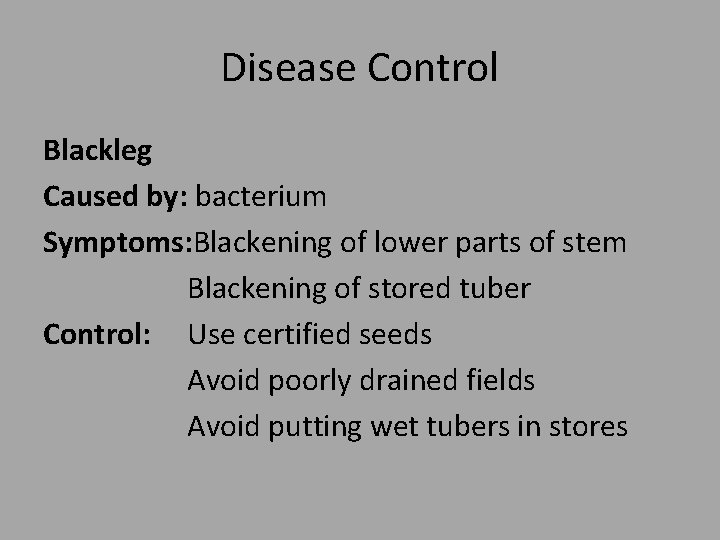 Disease Control

Blackleg

Caused by: bacterium

Symptoms:Blackening of lower parts of stem

Blackening of stored tuber

Control: Use certified seeds

Avoid poorly drained fields

Avoid putting wet tubers in stores